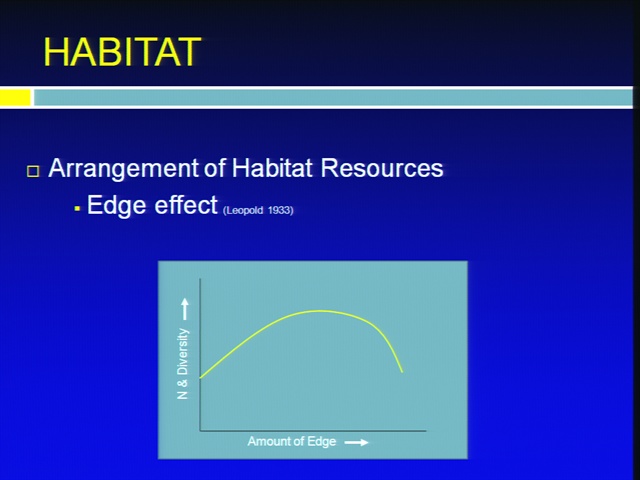 HABITAT

Arrangement of Habitat Resources

Edge effect (Leopold 1933)

N & Diversity

Amount of Edge